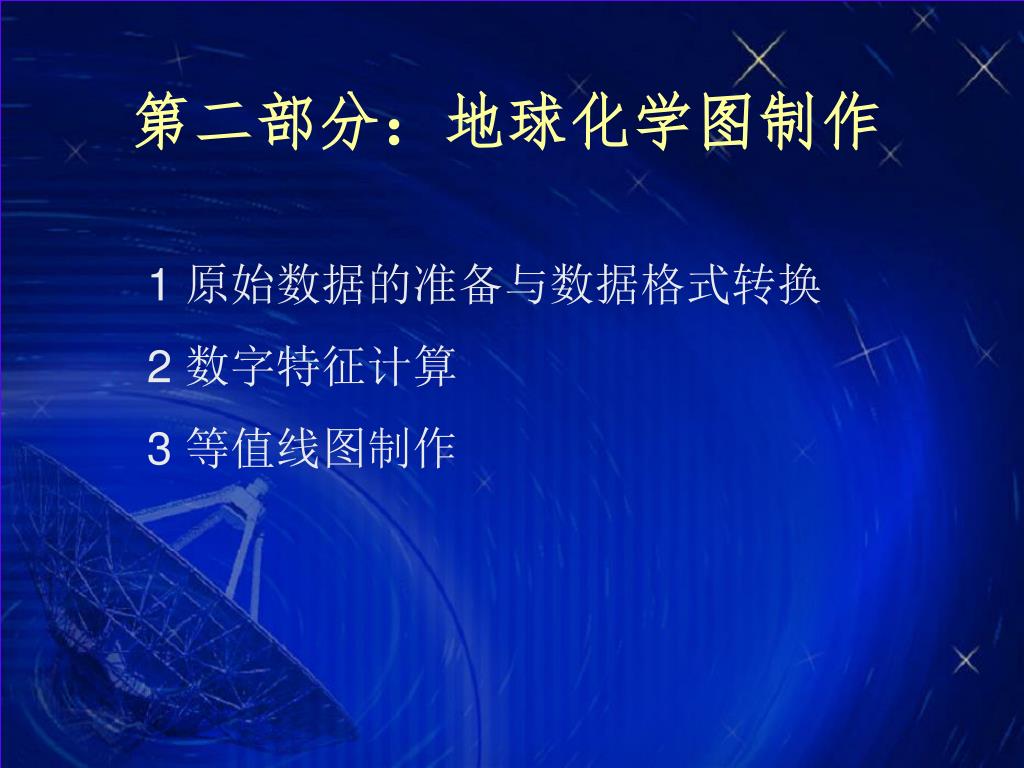 第二部分：地球化学图制作

1 原始数据的准备与数据格式转换

2 数字特征计算

3 等值线图制作